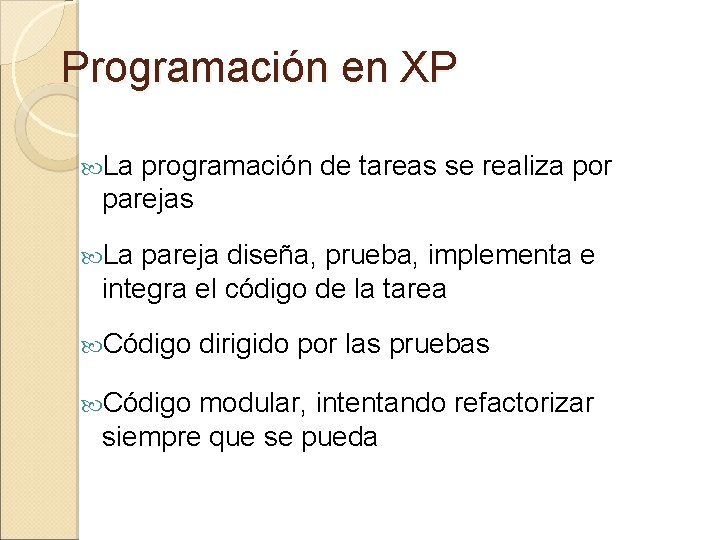 Programación en XP

La programación de tareas se realiza por parejas

La pareja diseña, prueba, implementa e integra el código de la tarea

Código dirigido por las pruebas

Código modular, intentando refactorizar siempre que se pueda